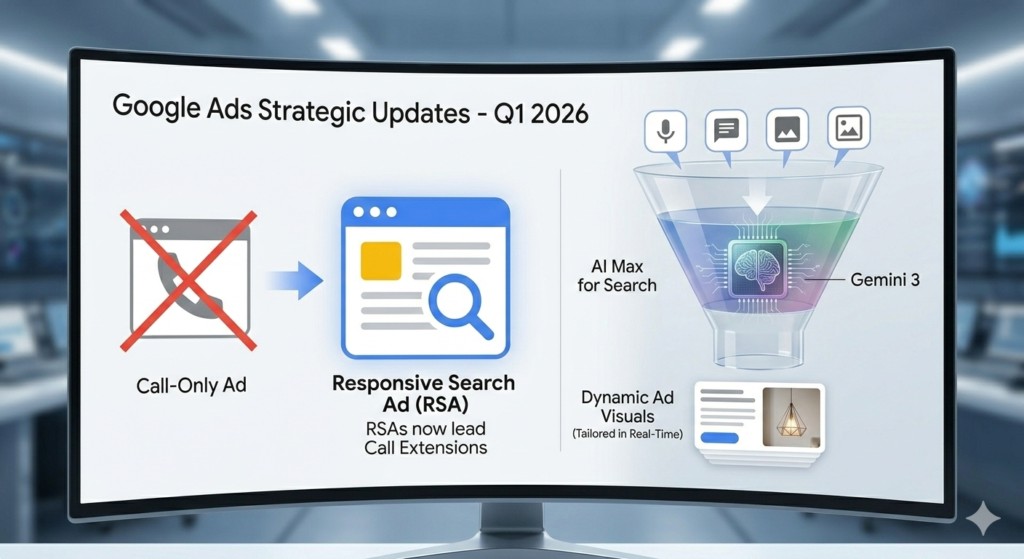 Google Ads Strategic Updates - Q1 2026

Call-Only Ad

Responsive Search Ad (RSA)
RSAs now lead Call Extensions

AI Max for Search

Gemini 3

Dynamic Ad Visuals
(Tailored in Real-Time)